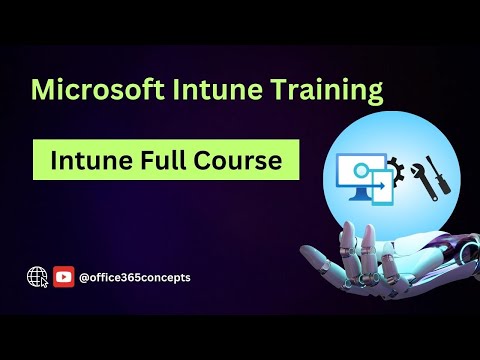 Microsoft Intune Training

Intune Full Course

@office365concepts